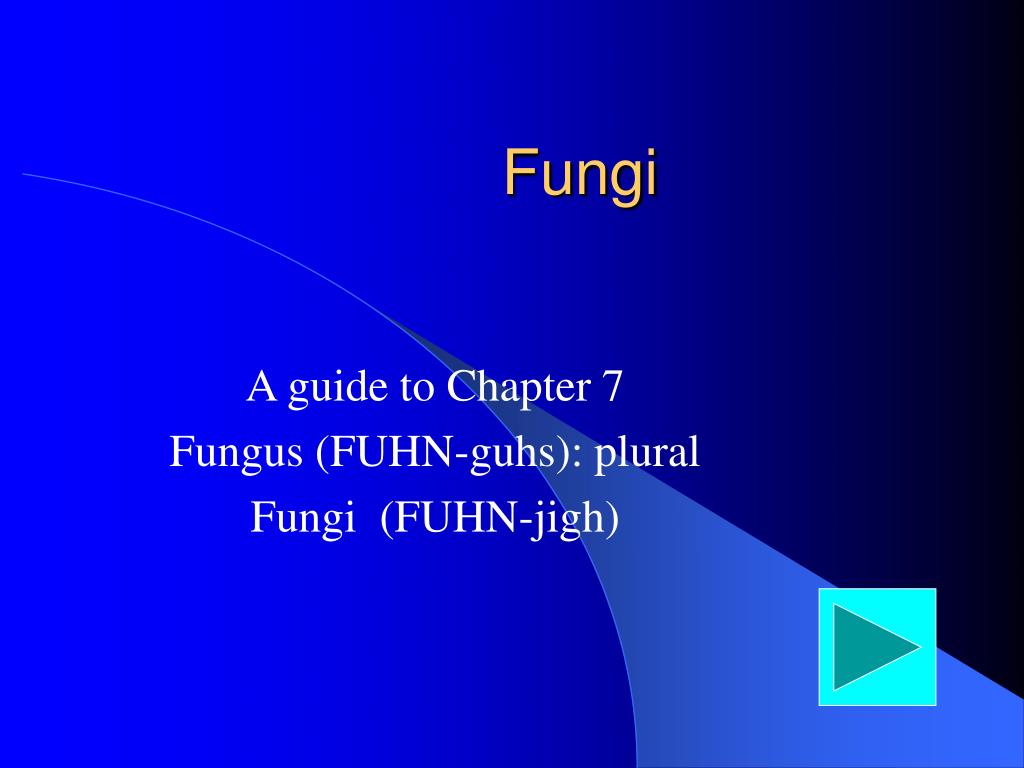 Fungi

A guide to Chapter 7
Fungus (FUHN-guhs): plural Fungi (FUHN-jigh)